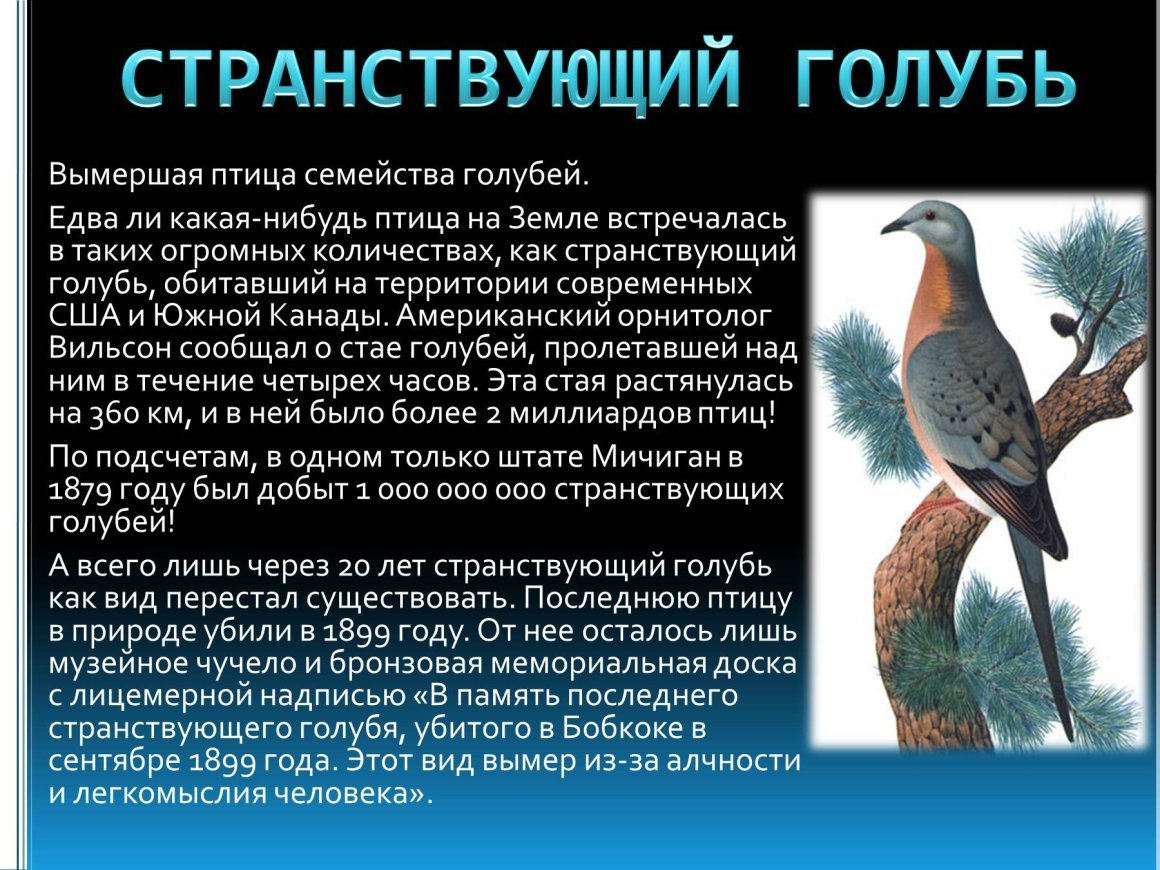 СТРАНСТВУЮЩИЙ ГОЛУБЬ

Вымершая птица семейства голубей.

Едва ли какая-нибудь птица на Земле встречалась в таких огромных количествах, как странствующий голубь, обитавший на территории современных США и Южной Канады. Американский орнитолог Вильсон сообщал о стае голубей, пролетавшей над ним в течение четырех часов. Эта стая растянулась на 360 км, и в ней было более 2 миллиардов птиц!

По подсчетам, в одном только штате Мичиган в 1879 году был добыт 1 000 000 000 странствующих голубей!

А всего лишь через 20 лет странствующий голубь как вид перестал существовать. Последнюю птицу в природе убили в 1899 году. От нее осталось лишь музейное чучело и бронзовая мемориальная доска с лицемерной надписью «В память последнего странствующего голубя, убитого в Бобкоке в сентябре 1899 года. Этот вид вымер из-за алчности и легкомыслия человека».